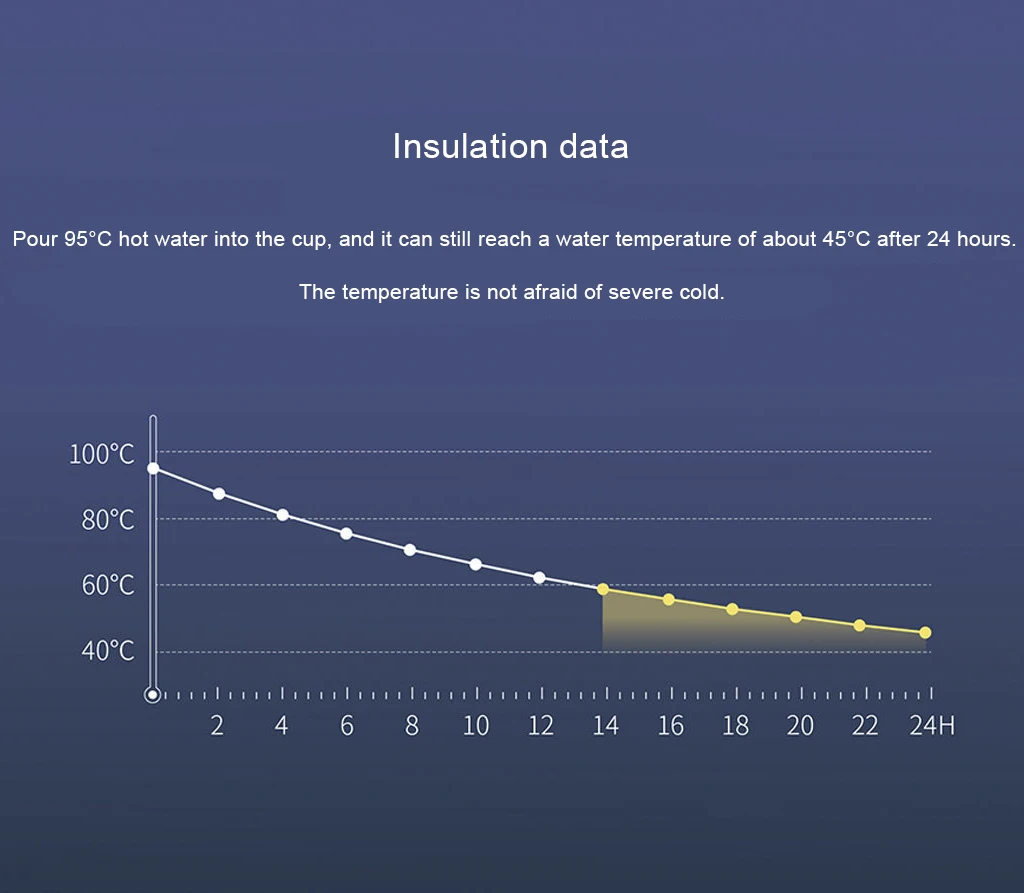 Insulation data

Pour 95°C hot water into the cup, and it can still reach a water temperature of about 45°C after 24 hours.

The temperature is not afraid of severe cold.

100°C
80°C
60°C
40°C

2 4 6 8 10 12 14 16 18 20 22 24H